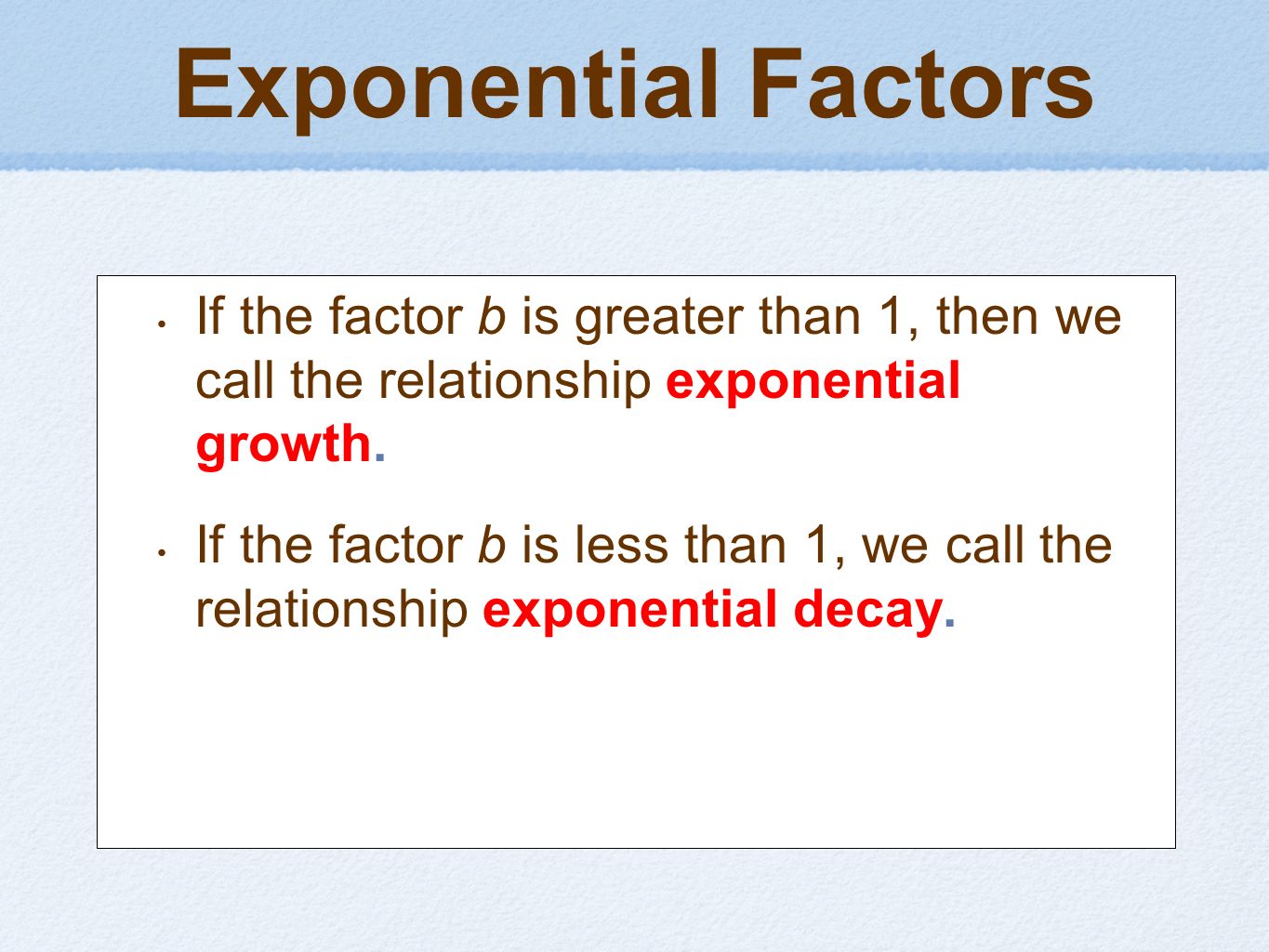 Exponential Factors

• If the factor $b$ is greater than 1, then we call the relationship exponential growth.

• If the factor $b$ is less than 1, we call the relationship exponential decay.